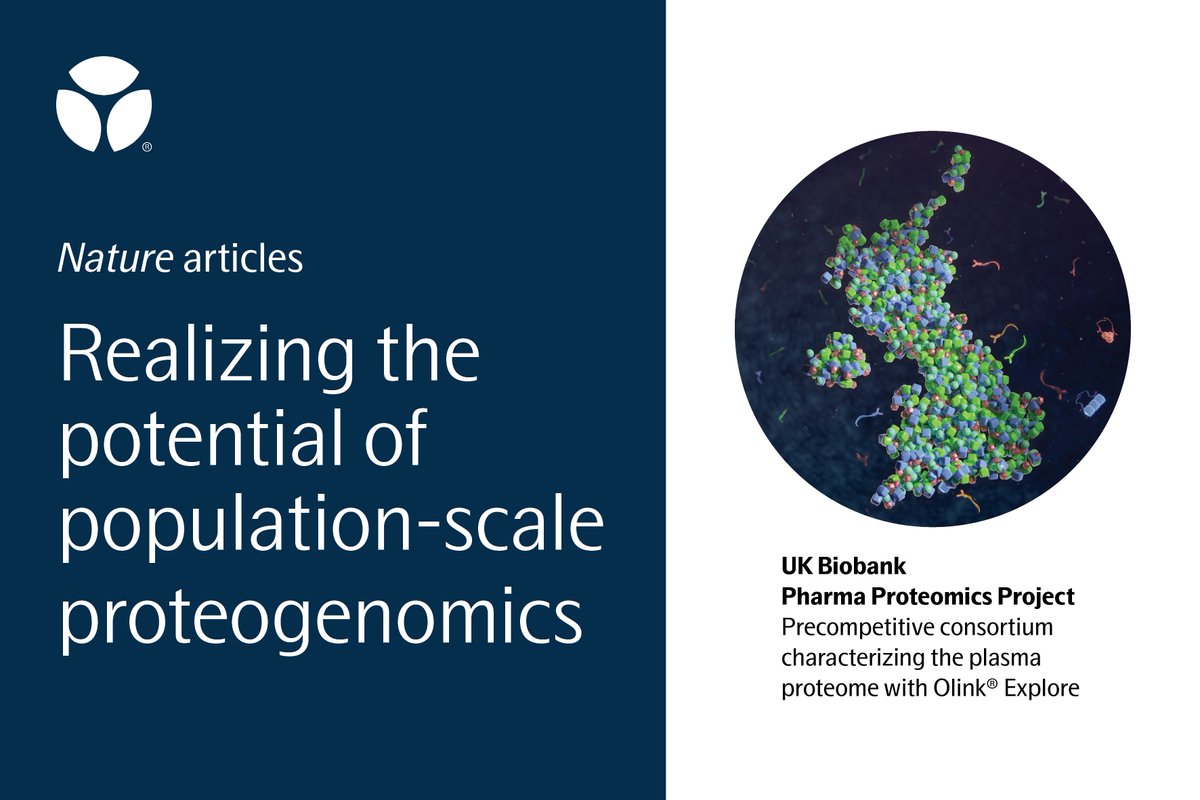 ®

Nature articles

Realizing the potential of population-scale proteogenomics

UK Biobank
Pharma Proteomics Project
Precompetitive consortium characterizing the plasma proteome with Olink® Explore